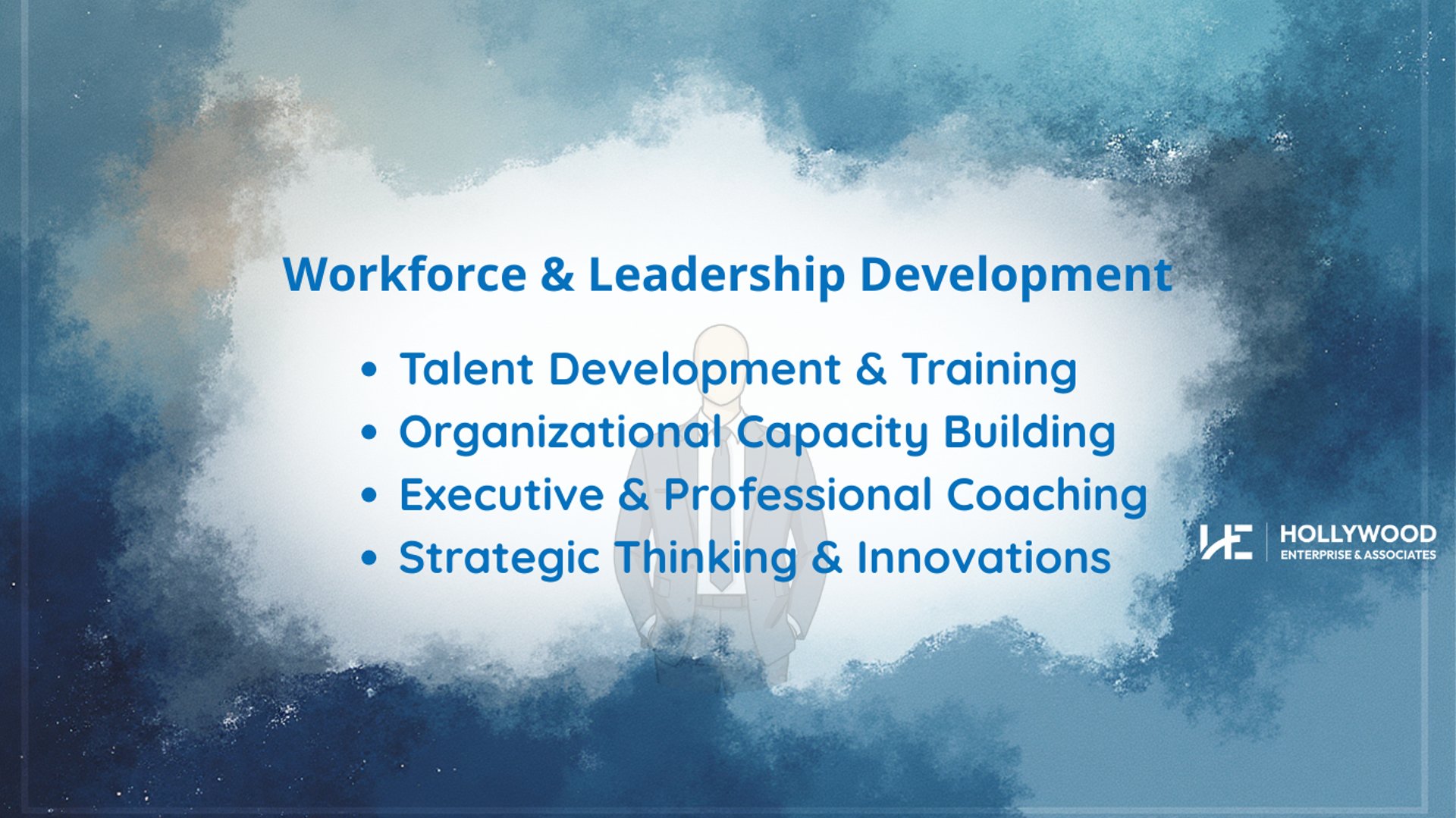 Workforce & Leadership Development

• Talent Development & Training
• Organizational Capacity Building
• Executive & Professional Coaching
• Strategic Thinking & Innovations

HE HOLLYWOOD ENTERPRISE & ASSOCIATES